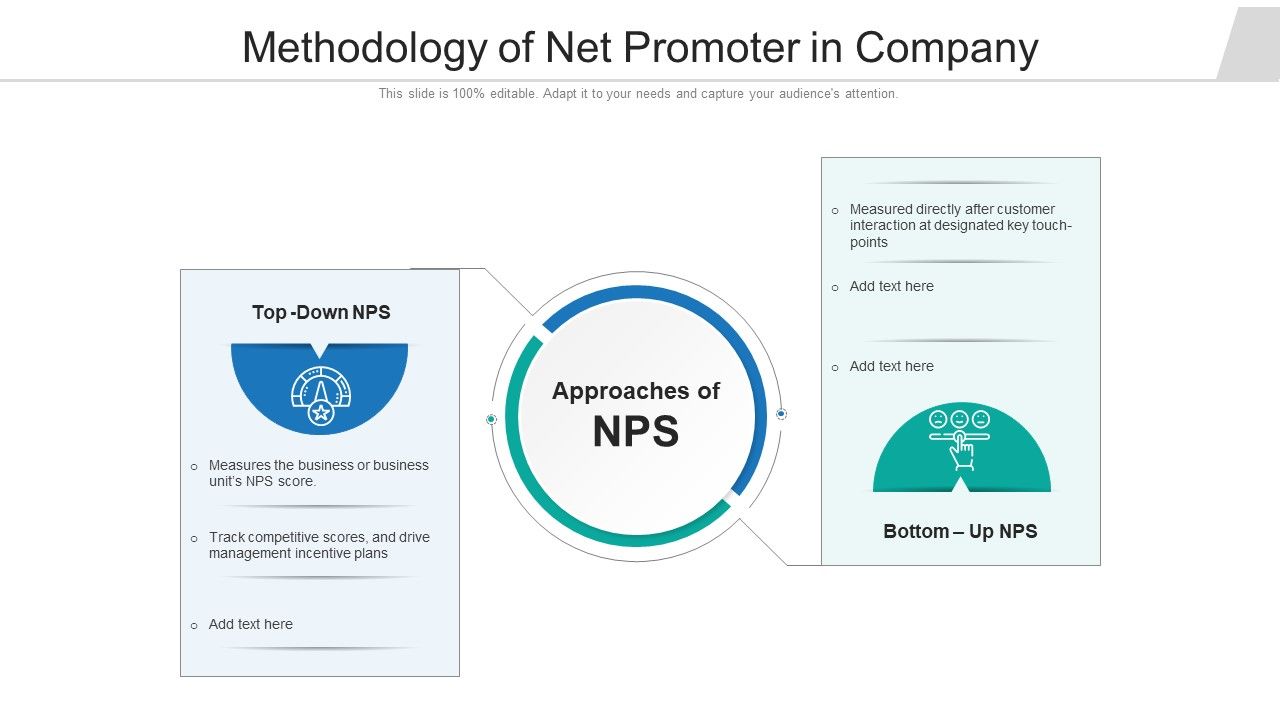 Methodology of Net Promoter in Company

This slide is 100% editable. Adapt it to your needs and capture your audience's attention.

Top -Down NPS

o Measures the business or business unit's NPS score.

o Track competitive scores, and drive management incentive plans

o Add text here

Approaches of
NPS

o Measured directly after customer interaction at designated key touch-points

o Add text here

o Add text here

Bottom – Up NPS